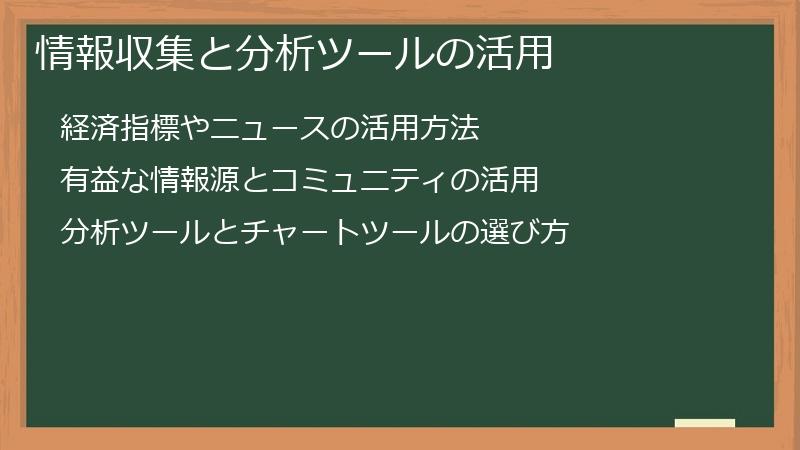 情報収集と分析ツールの活用

経済指標やニュースの活用方法

有益な情報源とコミュニティの活用

分析ツールとチャートツールの選び方